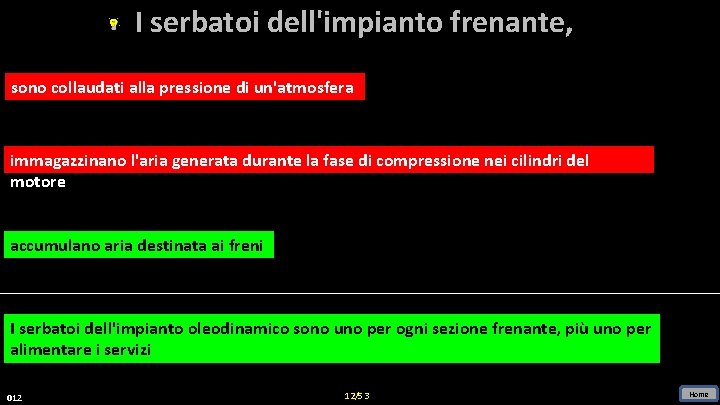 I serbatoi dell'impianto frenante,

sono collaudati alla pressione di un'atmosfera

immagazzinano l'aria generata durante la fase di compressione nei cilindri del motore

accumulano aria destinata ai freni

I serbatoi dell'impianto oleodinamico sono uno per ogni sezione frenante, più uno per alimentare i servizi

012

12/53

Home